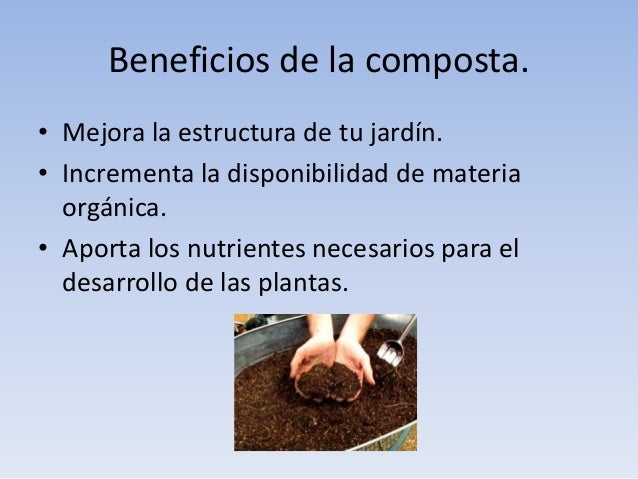 Beneficios de la composta.

• Mejora la estructura de tu jardín.
• Incrementa la disponibilidad de materia orgánica.
• Aporta los nutrientes necesarios para el desarrollo de las plantas.